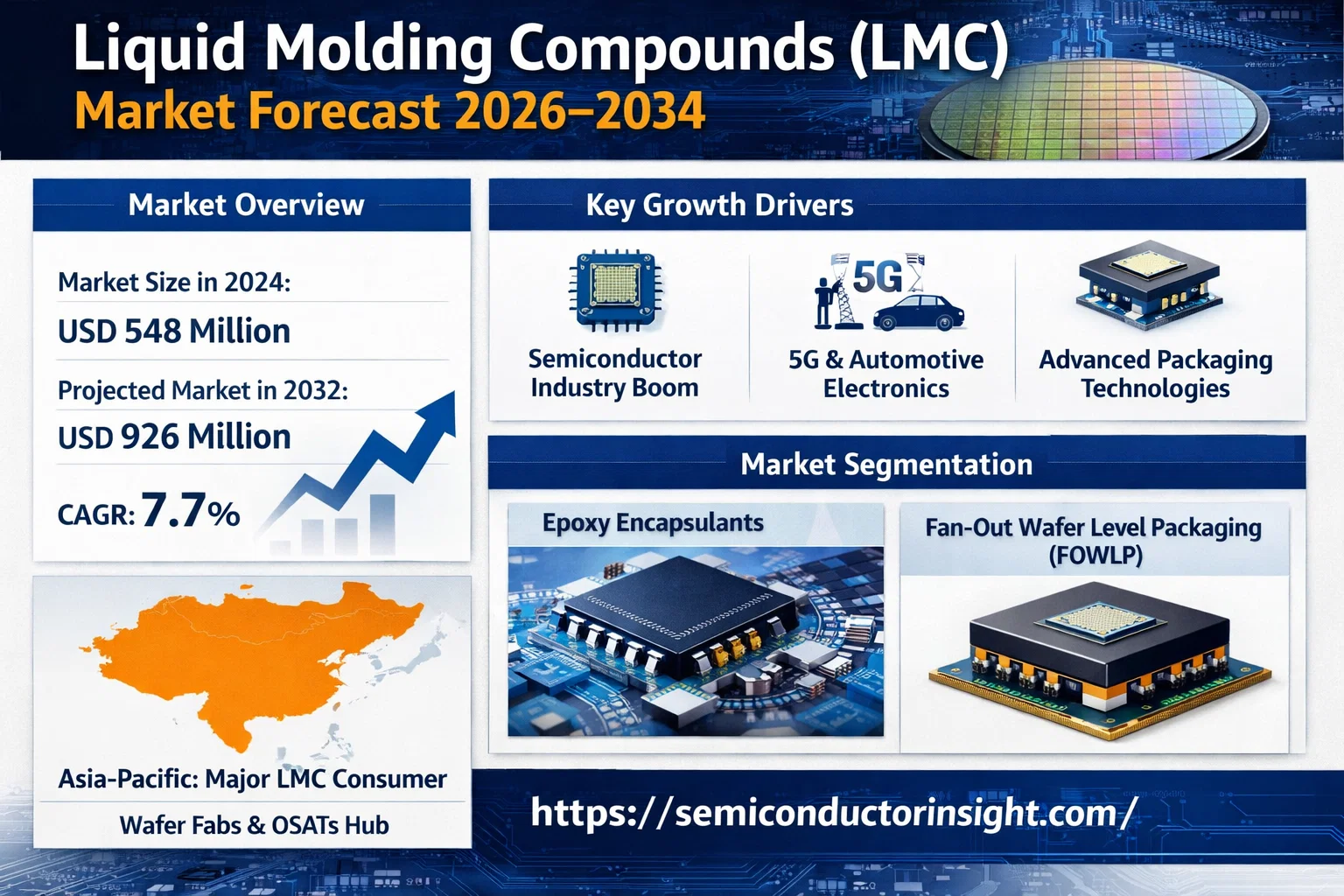 Liquid Molding Compounds (LMC)
Market Forecast 2026–2034

Market Overview

Market Size in 2024:
USD 548 Million
Projected Market in 2032:
USD 926 Million
CAGR: 7.7%

Asia-Pacific: Major LMC Consumer
Wafer Fabs & OSATs Hub

Key Growth Drivers

Semiconductor Industry Boom

5G

5G & Automotive Electronics

Advanced Packaging Technologies

Market Segmentation

Epoxy Encapsulants

Fan-Out Wafer Level Packaging (FOWLP)

https://semiconductorinsight.com/